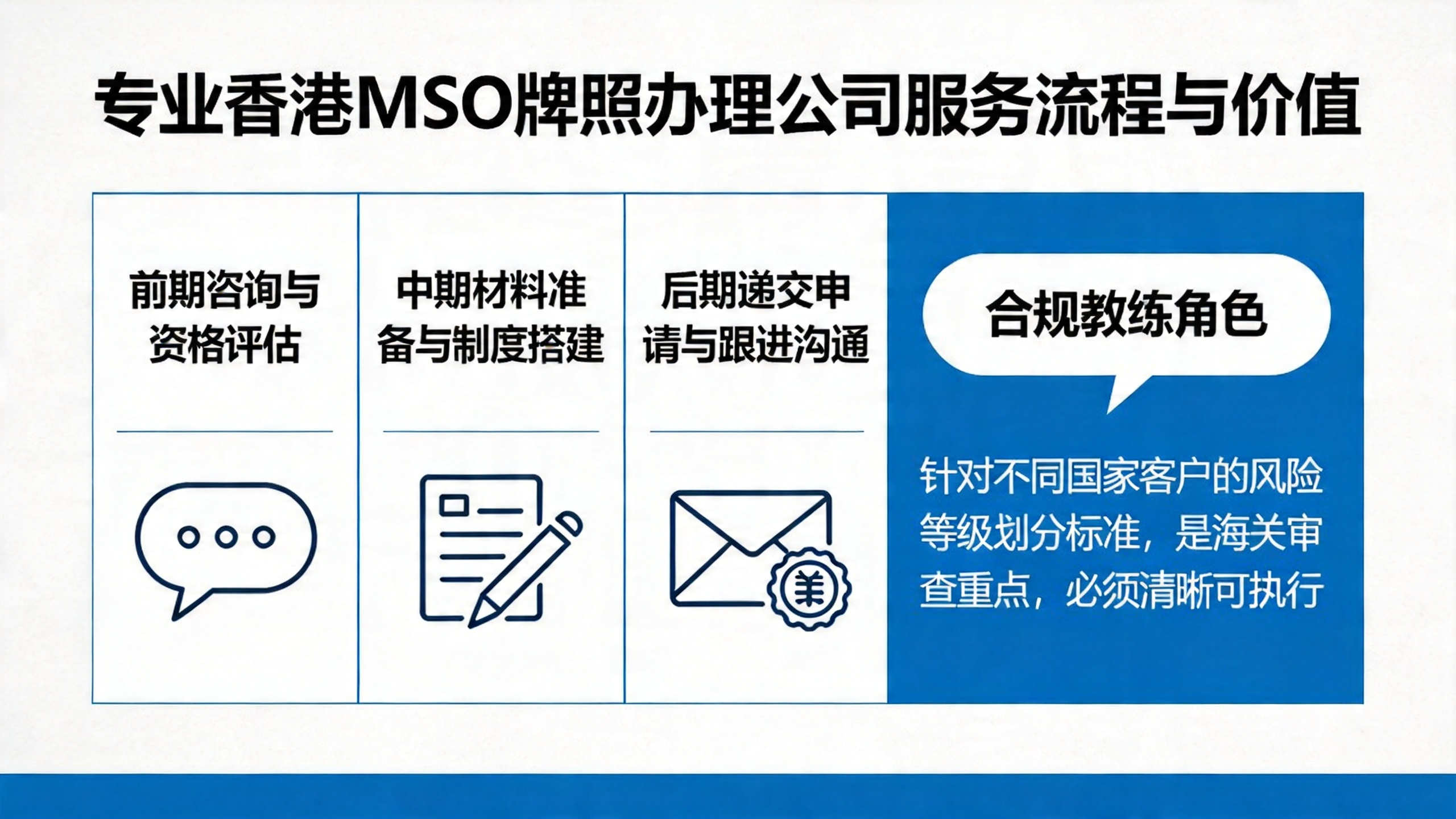 专业香港MSO牌照办理公司服务流程与价值

前期咨询与资格评估

中期材料准备与制度搭建

后期递交申请与跟进沟通

合规教练角色

针对不同国家客户的风险等级划分标准，是海关审查重点，必须清晰可执行